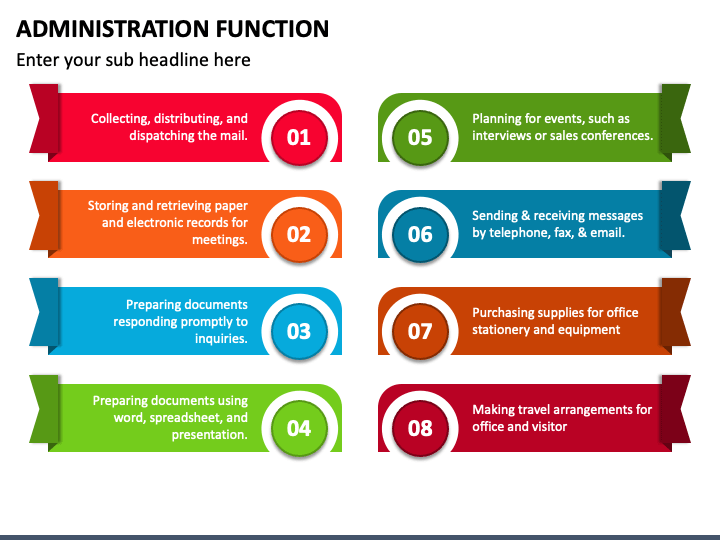 ADMINISTRATION FUNCTION

Enter your sub headline here

Collecting, distributing, and dispatching the mail.

01

Storing and retrieving paper and electronic records for meetings.

02

Preparing documents responding promptly to inquiries.

03

Preparing documents using word, spreadsheet, and presentation.

04

05

Planning for events, such as interviews or sales conferences.

06

Sending & receiving messages by telephone, fax, & email.

07

Purchasing supplies for office stationery and equipment

08

Making travel arrangements for office and visitor